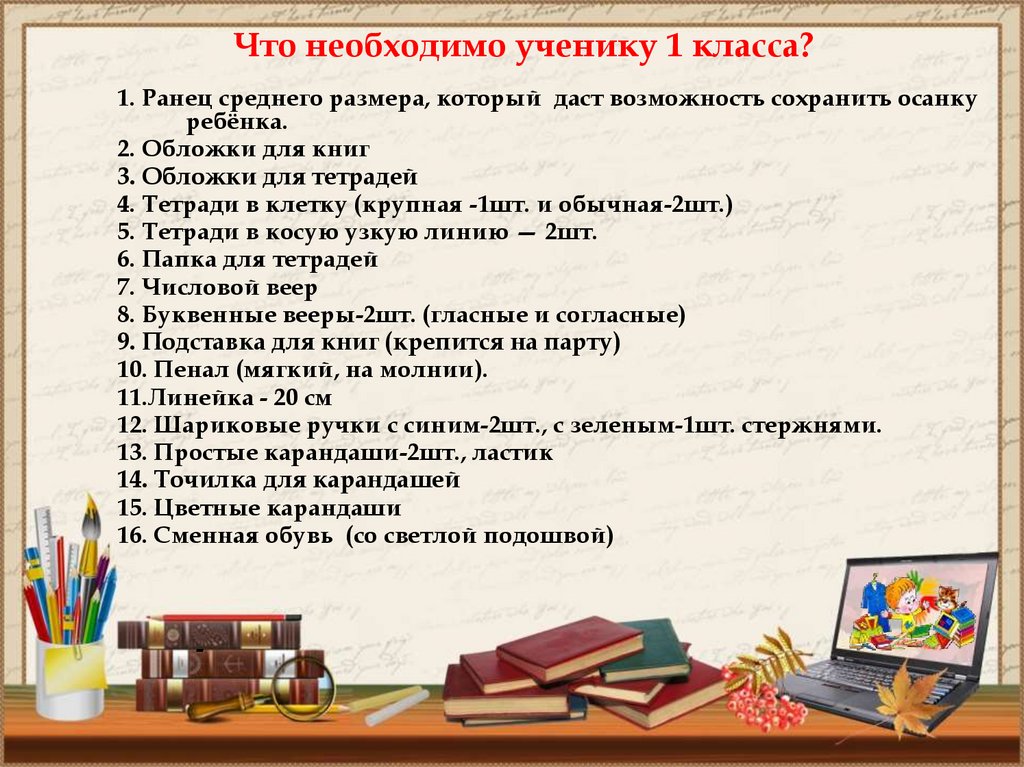 Что необходимо ученику 1 класса?

1. Ранец среднего размера, который даст возможность сохранить осанку ребёнка.
2. Обложки для книг
3. Обложки для тетрадей
4. Тетради в клетку (крупная -1шт. и обычная-2шт.)
5. Тетради в косую узкую линию — 2шт.
6. Папка для тетрадей
7. Числовой веер
8. Буквенные вееры-2шт. (гласные и согласные)
9. Подставка для книг (крепится на парту)
10. Пенал (мягкий, на молнии).
11.Линейка - 20 см
12. Шариковые ручки с синим-2шт., с зеленым-1шт. стержнями.
13. Простые карандаши-2шт., ластик
14. Точилка для карандашей
15. Цветные карандаши
16. Сменная обувь (со светлой подошвой)